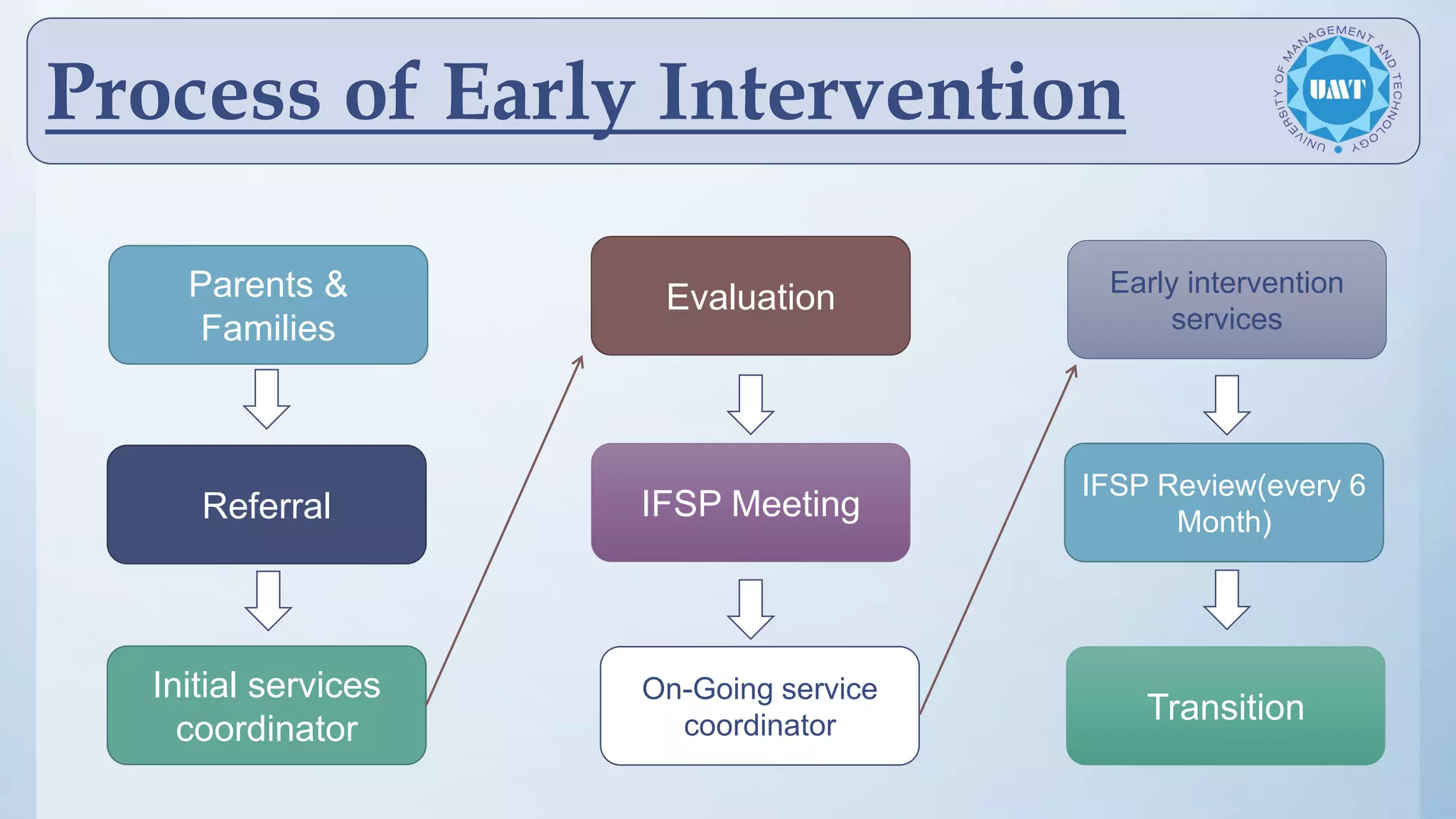 Process of Early Intervention

UNIVERSITY OF MANAGEMENT AND TECHNOLOGY

UMT

Parents & Families

Referral

Initial services coordinator

Evaluation

IFSP Meeting

On-Going service coordinator

Early intervention services

IFSP Review(every 6 Month)

Transition